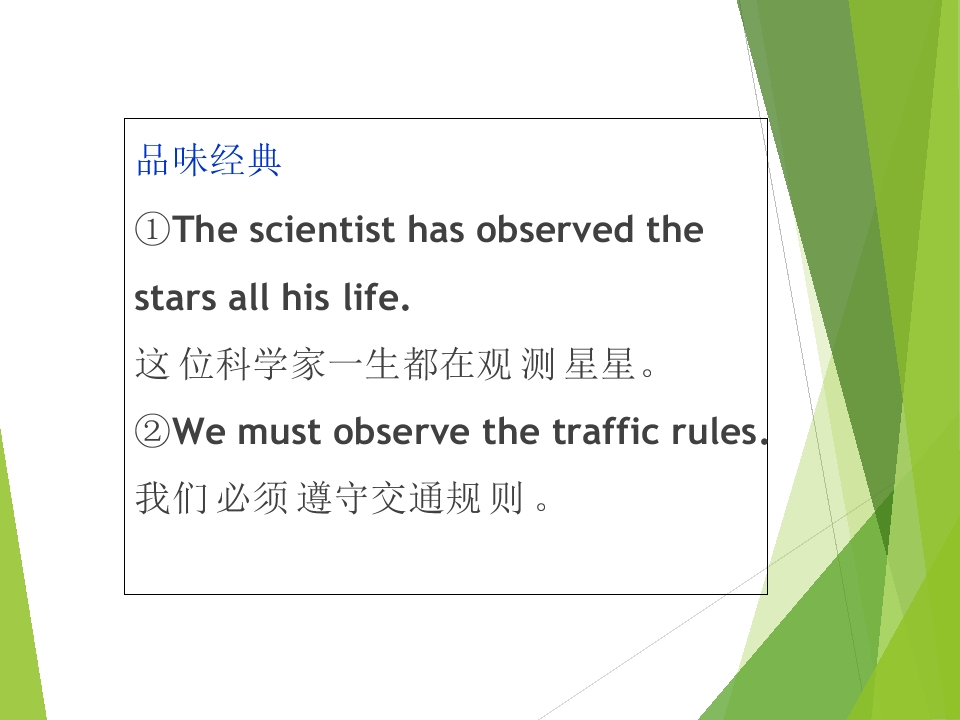 品味经典

①The scientist has observed the stars all his life.

这位科学家一生都在观测星星。

②We must observe the traffic rules.

我们必须遵守交通规则。